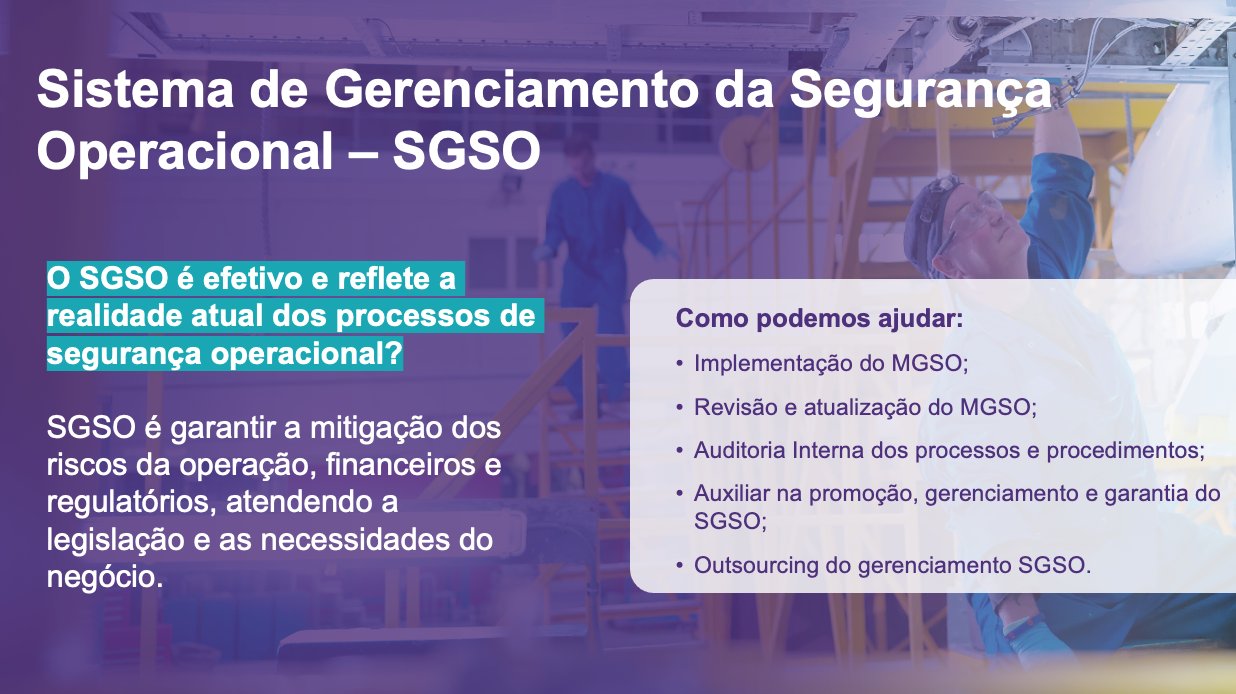 Sistema de Gerenciamento da Segurança Operacional – SGSO

O SGSO é efetivo e reflete a realidade atual dos processos de segurança operacional?

SGSO é garantir a mitigação dos riscos da operação, financeiros e regulatórios, atendendo a legislação e as necessidades do negócio.

Como podemos ajudar:

• Implementação do MGSO;
• Revisão e atualização do MGSO;
• Auditoria Interna dos processos e procedimentos;
• Auxiliar na promoção, gerenciamento e garantia do SGSO;
• Outsourcing do gerenciamento SGSO.